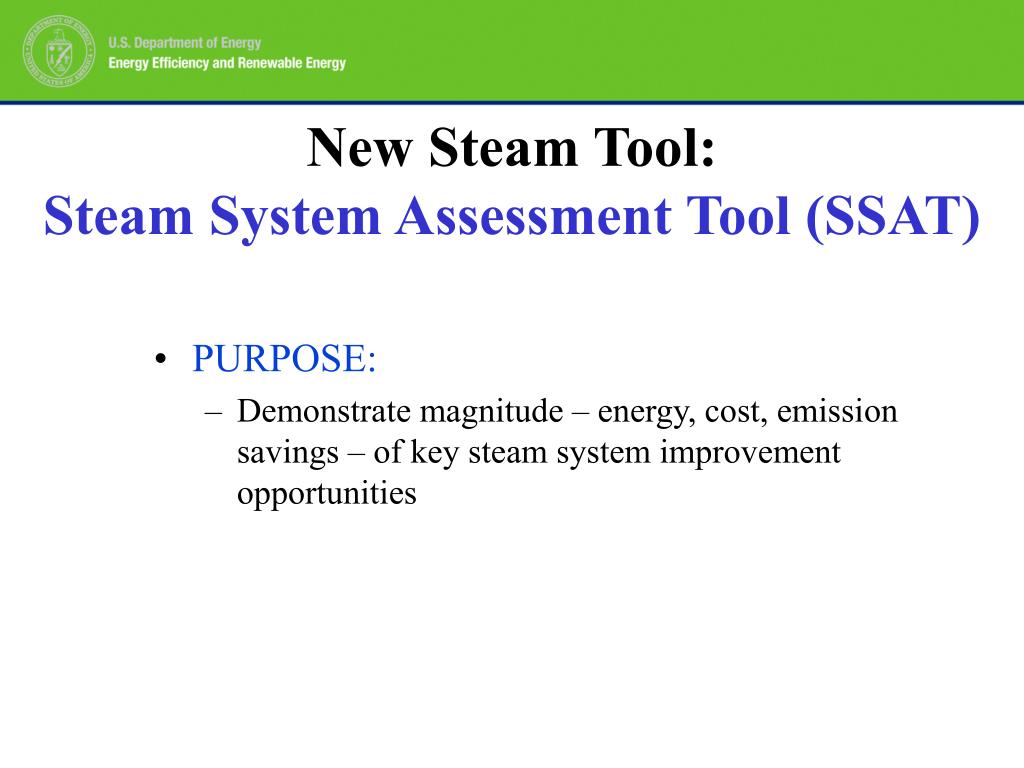 U.S. Department of Energy
Energy Efficiency and Renewable Energy

New Steam Tool:
Steam System Assessment Tool (SSAT)

• PURPOSE:
– Demonstrate magnitude – energy, cost, emission savings – of key steam system improvement opportunities